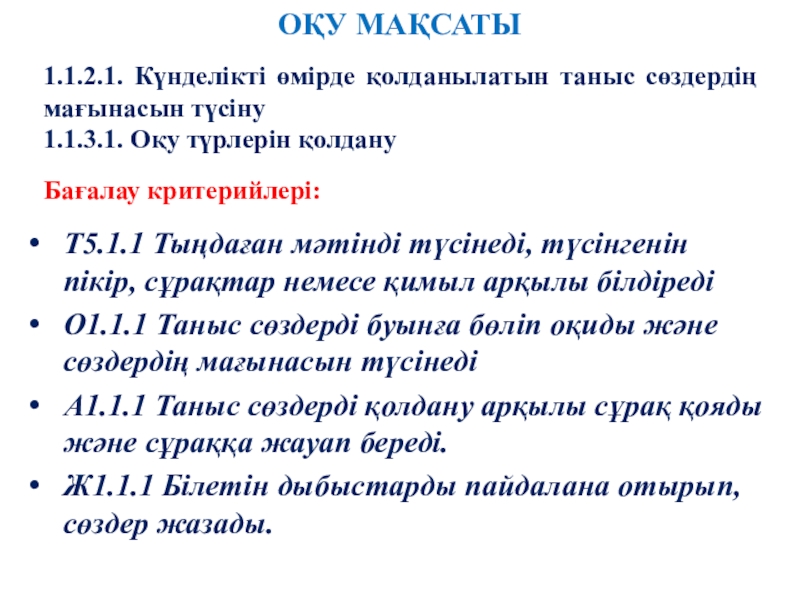 ОҚУ МАҚСАТЫ

1.1.2.1. Күнделікті өмірде қолданылатын таныс сөздердің мағынасын түсіну
1.1.3.1. Оқу түрлерін қолдану

Бағалау критерийлері:

• Т5.1.1 Тыңдаған мәтінді түсінеді, түсінгенін пікір, сұрақтар немесе қимыл арқылы білдіреді
• О1.1.1 Таныс сөздерді буынға бөліп оқиды және сөздердің мағынасын түсінеді
• А1.1.1 Таныс сөздерді қолдану арқылы сұрақ қояды және сұраққа жауап береді.
• Ж1.1.1 Білетін дыбыстарды пайдалана отырып, сөздер жазады.